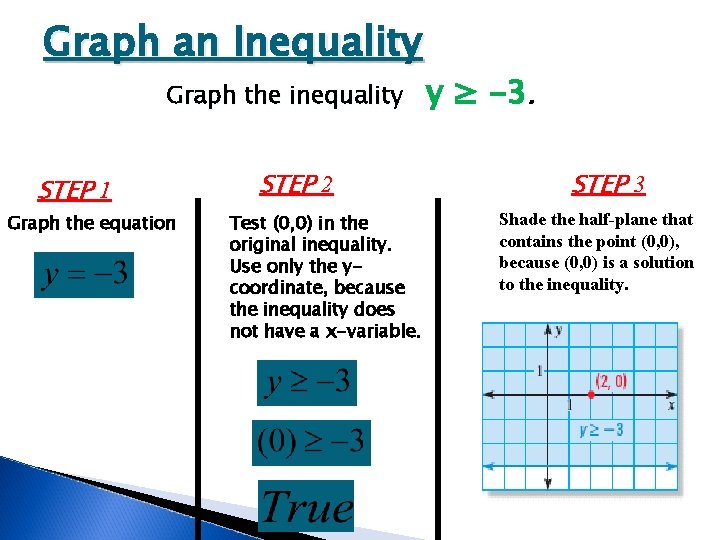 Graph an Inequality

Graph the inequality $y \geq -3$.

STEP 1

Graph the equation

$y = -3$

STEP 2

Test (0,0) in the original inequality. Use only the y-coordinate, because the inequality does not have a x-variable.

$y \geq -3$

$(0) \geq -3$

True

STEP 3

Shade the half-plane that contains the point (0,0), because (0,0) is a solution to the inequality.

y

1

(2, 0)

1

x

$y \geq -3$